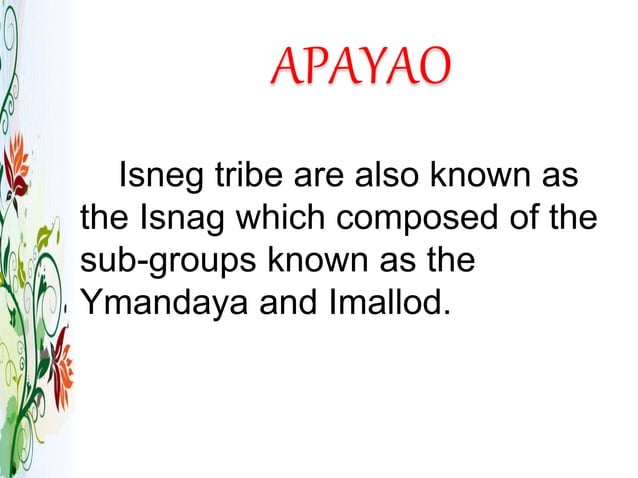 APAYAO

Isneg tribe are also known as the Isnag which composed of the sub-groups known as the Ymandaya and Imallod.